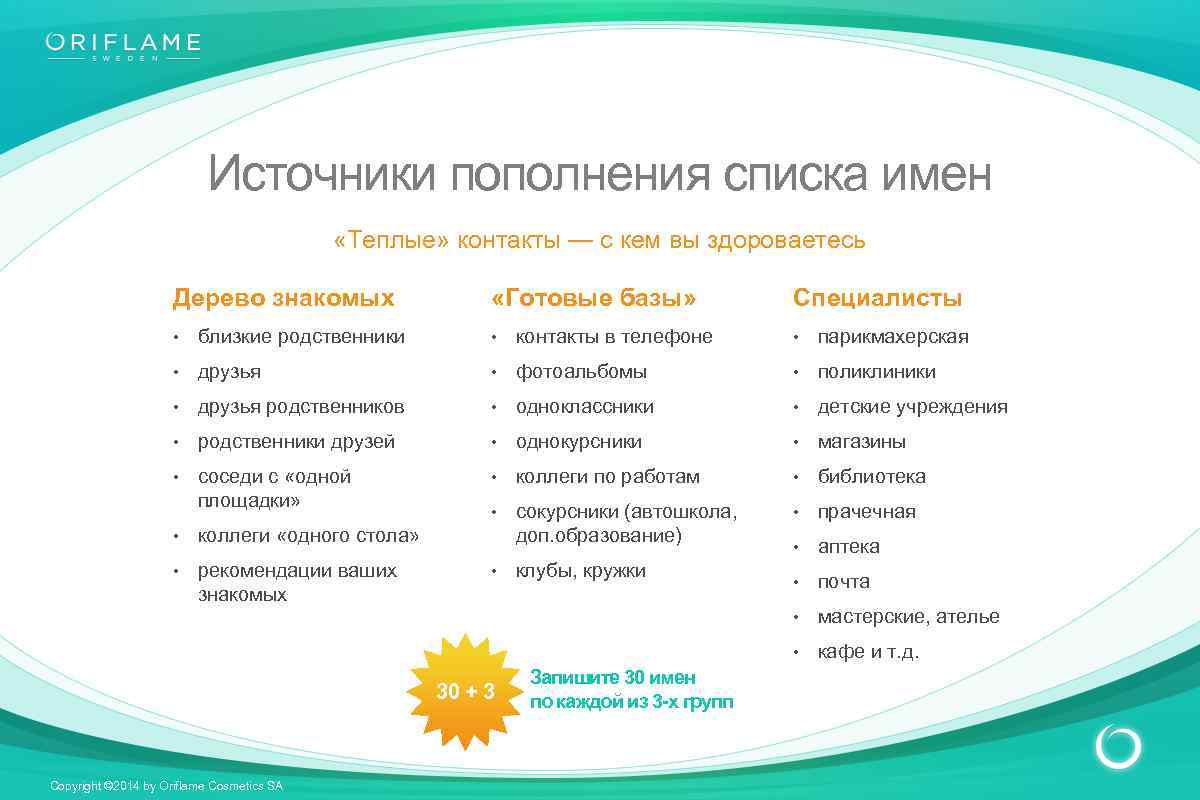 ORIFLAME
SWEDEN

Источники пополнения списка имен

«Теплые» контакты — с кем вы здороваетесь

Дерево знакомых
• близкие родственники
• друзья
• друзья родственников
• родственники друзей
• соседи с «одной площадки»
• коллеги «одного стола»
• рекомендации ваших знакомых

«Готовые базы»
• контакты в телефоне
• фотоальбомы
• одноклассники
• однокурсники
• коллеги по работам
• сокурсники (автошкола, доп.образование)
• клубы, кружки

Специалисты
• парикмахерская
• поликлиники
• детские учреждения
• магазины
• библиотека
• прачечная
• аптека
• почта
• мастерские, ателье
• кафе и т.д.

30 + 3

Запишите 30 имен по каждой из 3-х групп

Copyright ©2014 by Oriflame Cosmetics SA